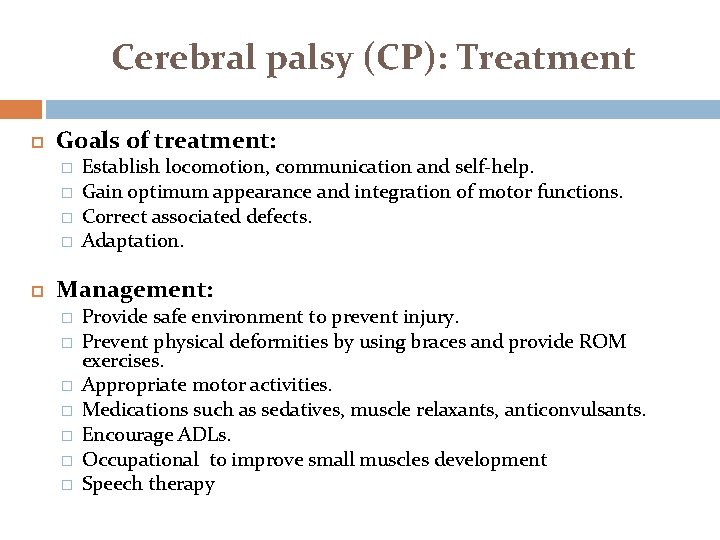 Cerebral palsy (CP): Treatment

Goals of treatment:
Establish locomotion, communication and self-help.
Gain optimum appearance and integration of motor functions.
Correct associated defects.
Adaptation.

Management:
Provide safe environment to prevent injury.
Prevent physical deformities by using braces and provide ROM exercises.
Appropriate motor activities.
Medications such as sedatives, muscle relaxants, anticonvulsants.
Encourage ADLs.
Occupational to improve small muscles development
Speech therapy